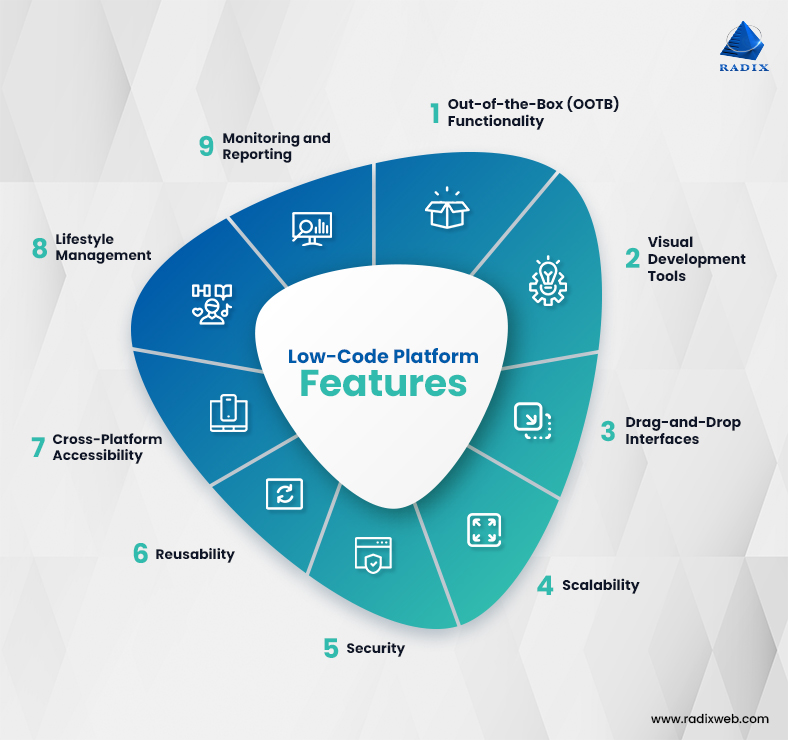 RADIX

Low-Code Platform
Features

1 Out-of-the-Box (OOTB) Functionality

2 Visual Development Tools

3 Drag-and-Drop Interfaces

4 Scalability

5 Security

6 Reusability

7 Cross-Platform Accessibility

8 Lifestyle Management

9 Monitoring and Reporting

www.radixweb.com